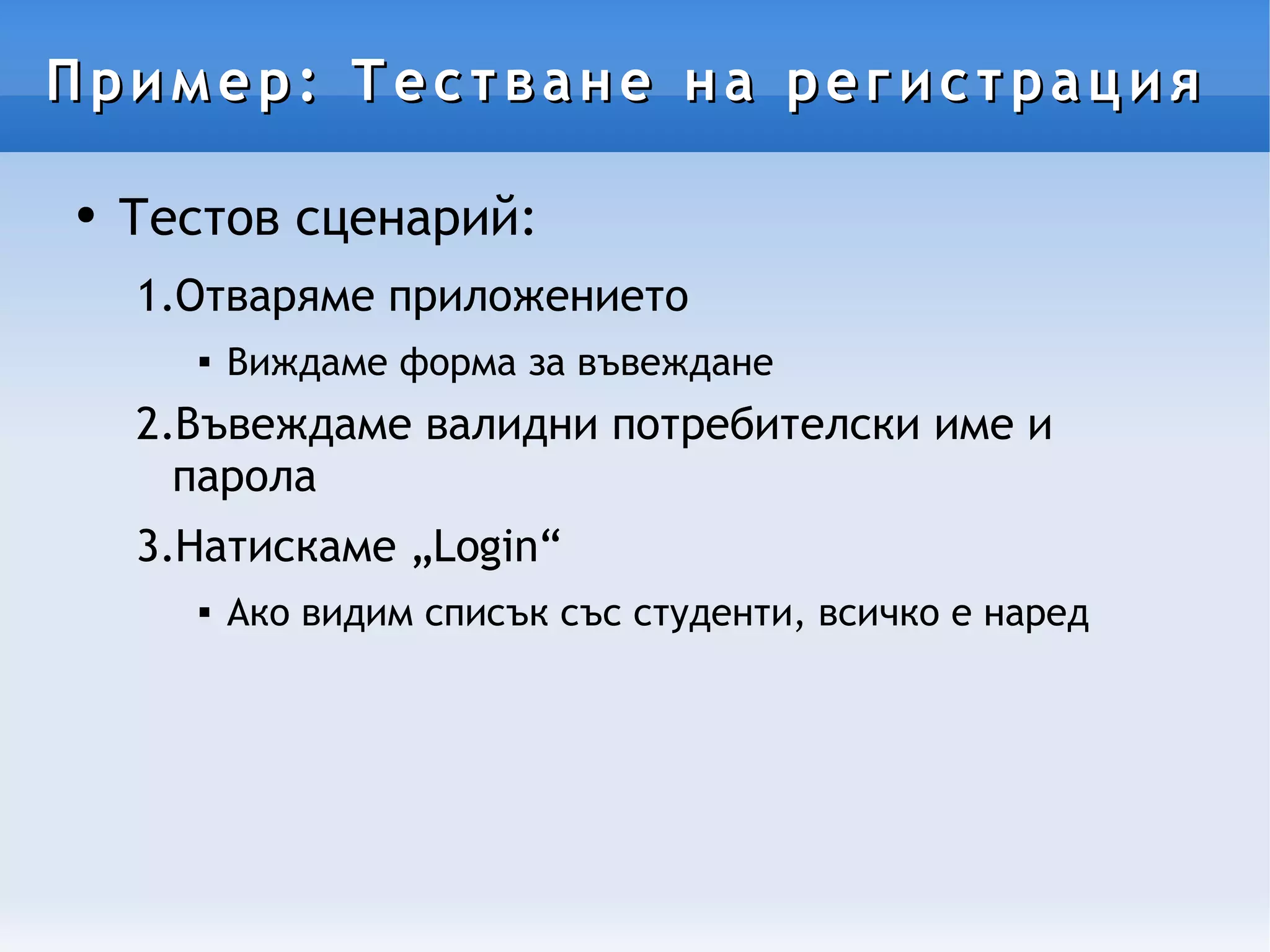 Пример: Тестване на регистрация

• Тестов сценарий:

1.Отваряме приложението

▪ Виждаме форма за въвеждане

2.Въвеждаме валидни потребителски име и парола

3.Натискаме „Login“

▪ Ако видим списък със студенти, всичко е наред